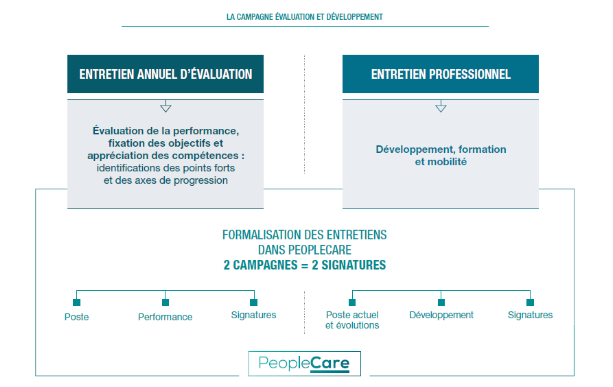 LA CAMPAGNE ÉVALUATION ET DÉVELOPPEMENT

ENTRETIEN ANNUEL D'ÉVALUATION

Évaluation de la performance, fixation des objectifs et appréciation des compétences : identifications des points forts et des axes de progression

ENTRETIEN PROFESSIONNEL

Développement, formation et mobilité

FORMALISATION DES ENTRETIENS DANS PEOPLECARE
2 CAMPAGNES = 2 SIGNATURES

Poste

Performance

Signatures

Poste actuel et évolutions

Développement

Signatures

PeopleCare